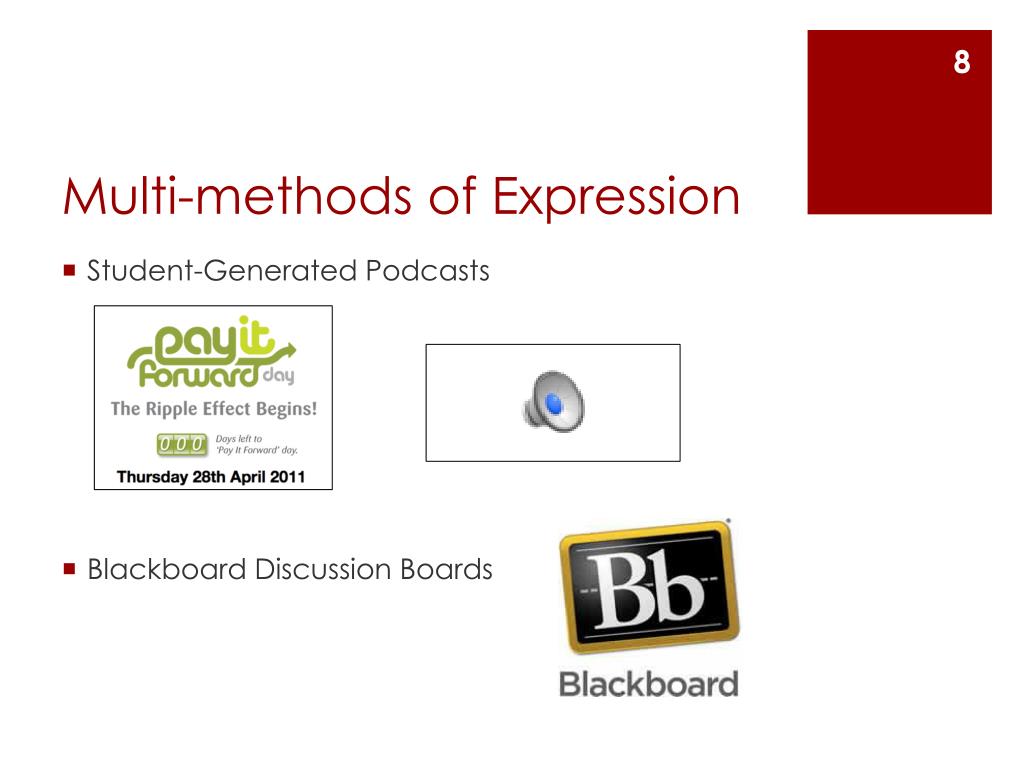 8

Multi-methods of Expression

Student-Generated Podcasts

pay it forward day
The Ripple Effect Begins!
0 0 0 Days left to 'Pay It Forward' day.
Thursday 28th April 2011

Blackboard Discussion Boards

Bb
Blackboard